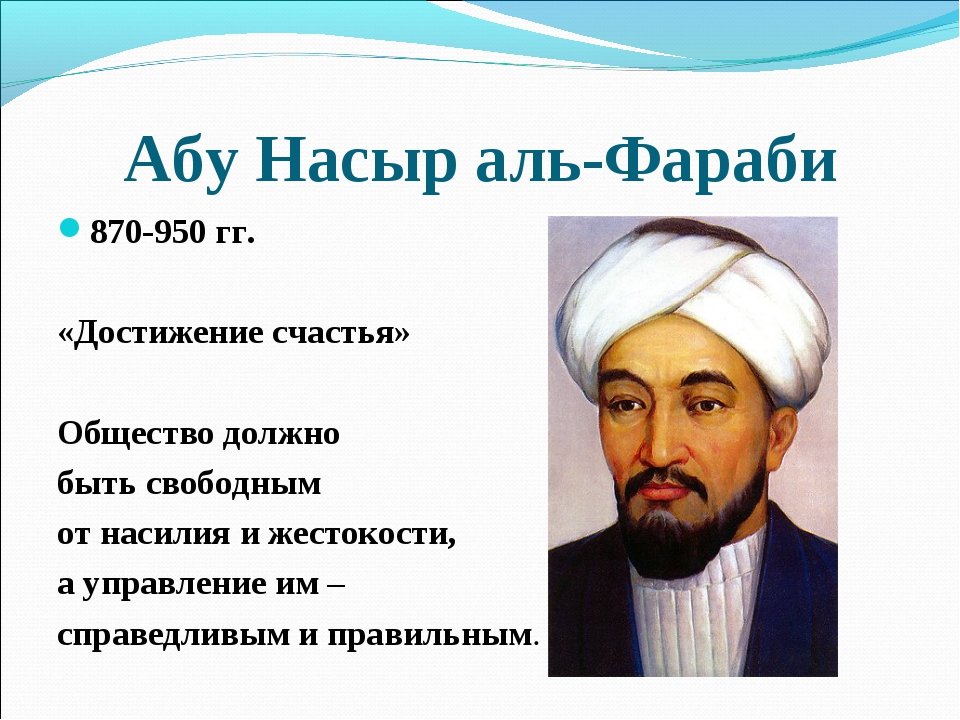 Абу Насыр аль-Фараби

870-950 гг.

«Достижение счастья»

Общество должно быть свободным от насилия и жестокости, а управление им – справедливым и правильным.